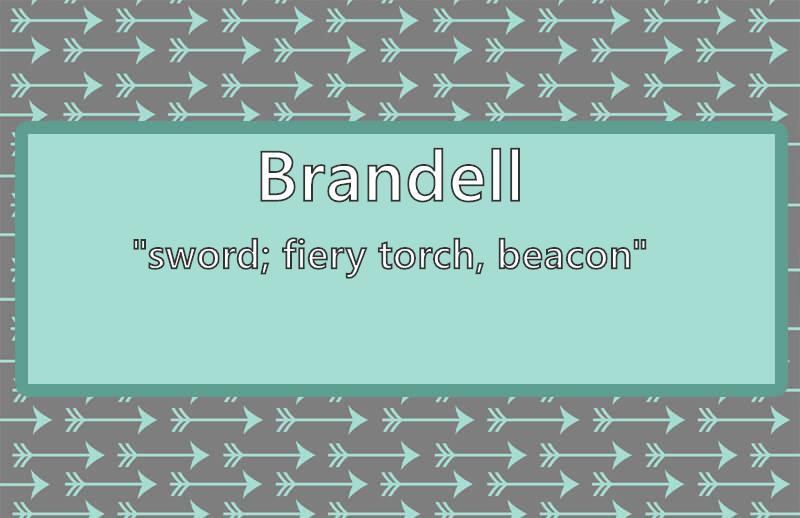 Brandell

"sword; fiery torch, beacon"